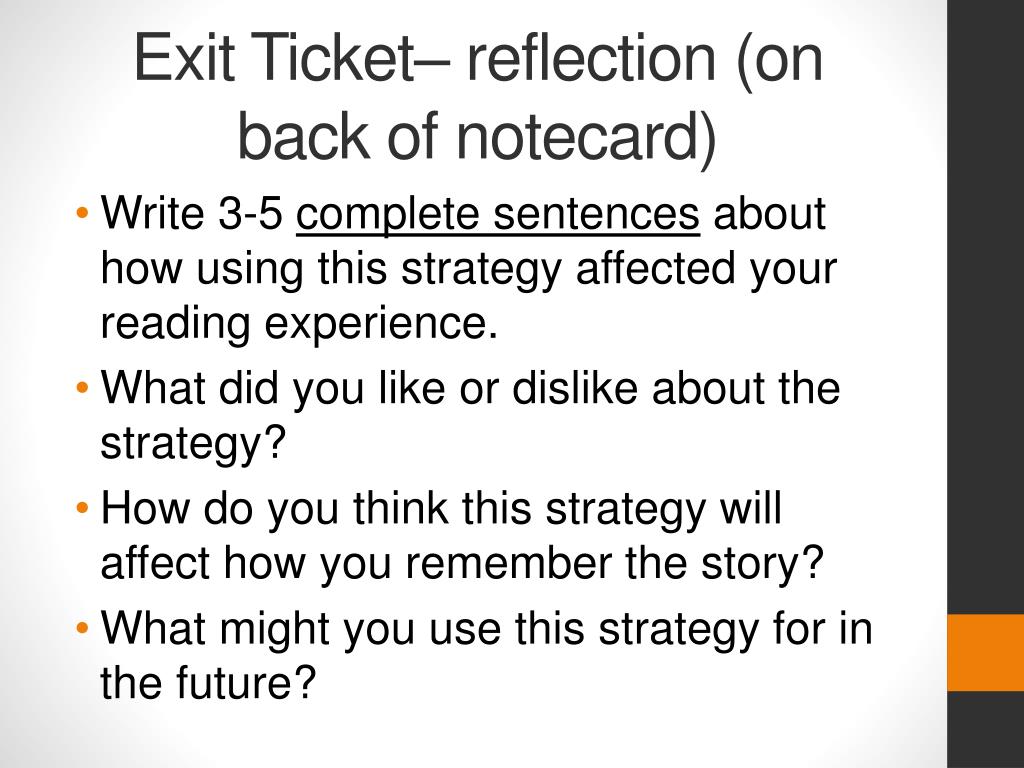 Exit Ticket– reflection (on back of notecard)

• Write 3-5 complete sentences about how using this strategy affected your reading experience.
• What did you like or dislike about the strategy?
• How do you think this strategy will affect how you remember the story?
• What might you use this strategy for in the future?